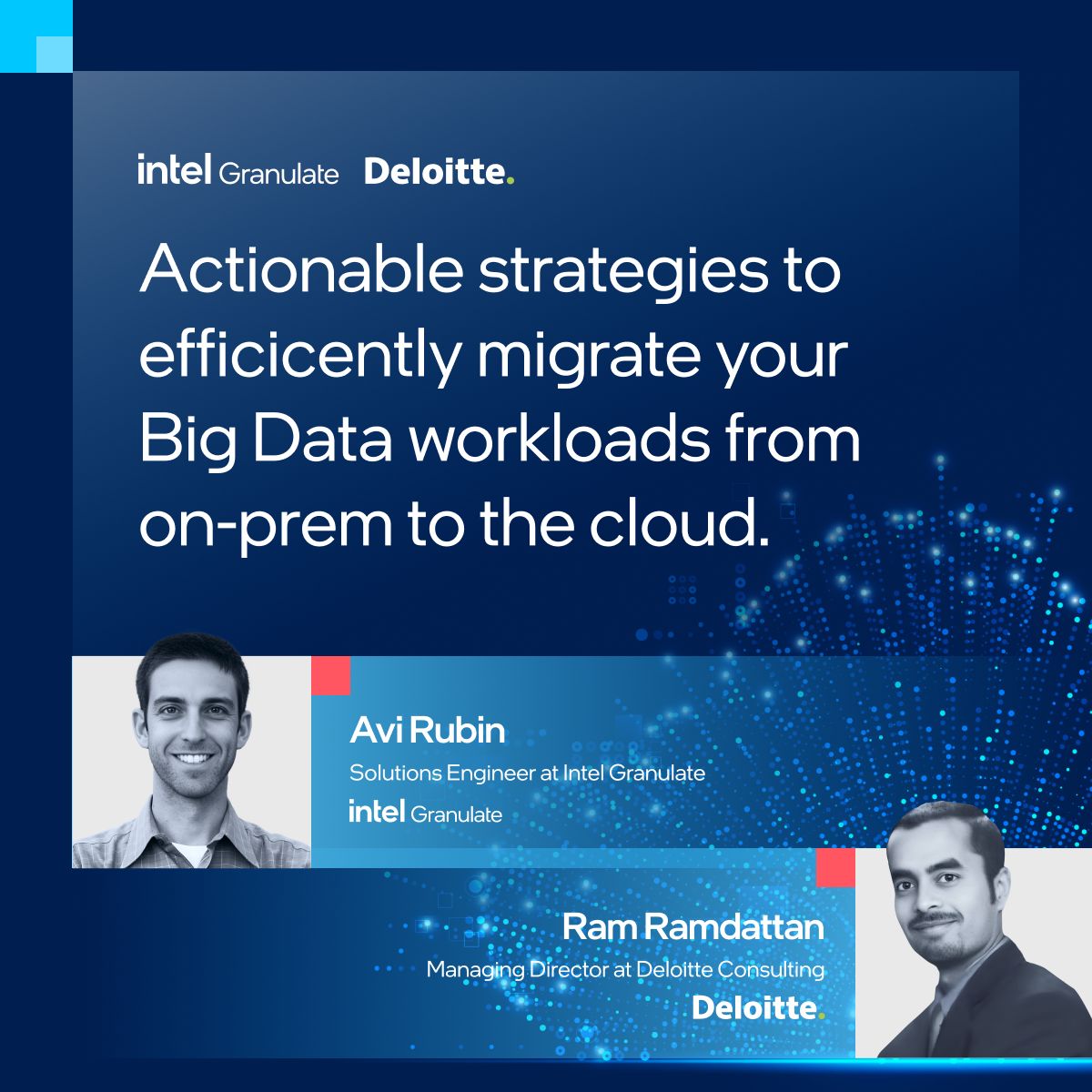 intel Granulate Deloitte.

Actionable strategies to efficicently migrate your Big Data workloads from on-prem to the cloud.

Avi Rubin
Solutions Engineer at Intel Granulate
intel Granulate

Ram Ramdattan
Managing Director at Deloitte Consulting
Deloitte.